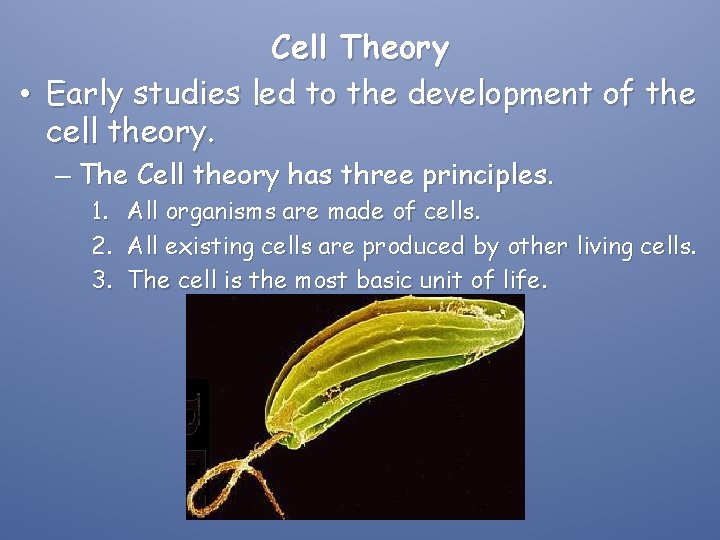 Cell Theory

• Early studies led to the development of the cell theory.

– The Cell theory has three principles.

1. All organisms are made of cells.
2. All existing cells are produced by other living cells.
3. The cell is the most basic unit of life.